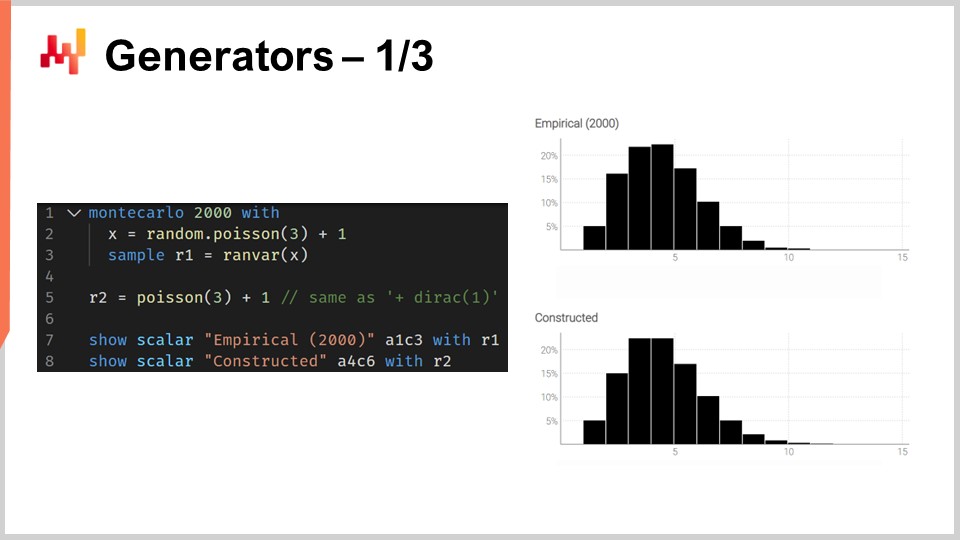 Generators – 1/3

1 montecarlo 2000 with
2 x = random.poisson(3) + 1
3 sample r1 = ranvar(x)
4
5 r2 = poisson(3) + 1 // same as '+ dirac(1)'
6
7 show scalar "Empirical (2000)" a1c3 with r1
8 show scalar "Constructed" a4c6 with r2

Empirical (2000)

20%
15%
10%
5%
5
10
15

Constructed

20%
15%
10%
5%
5
10
15